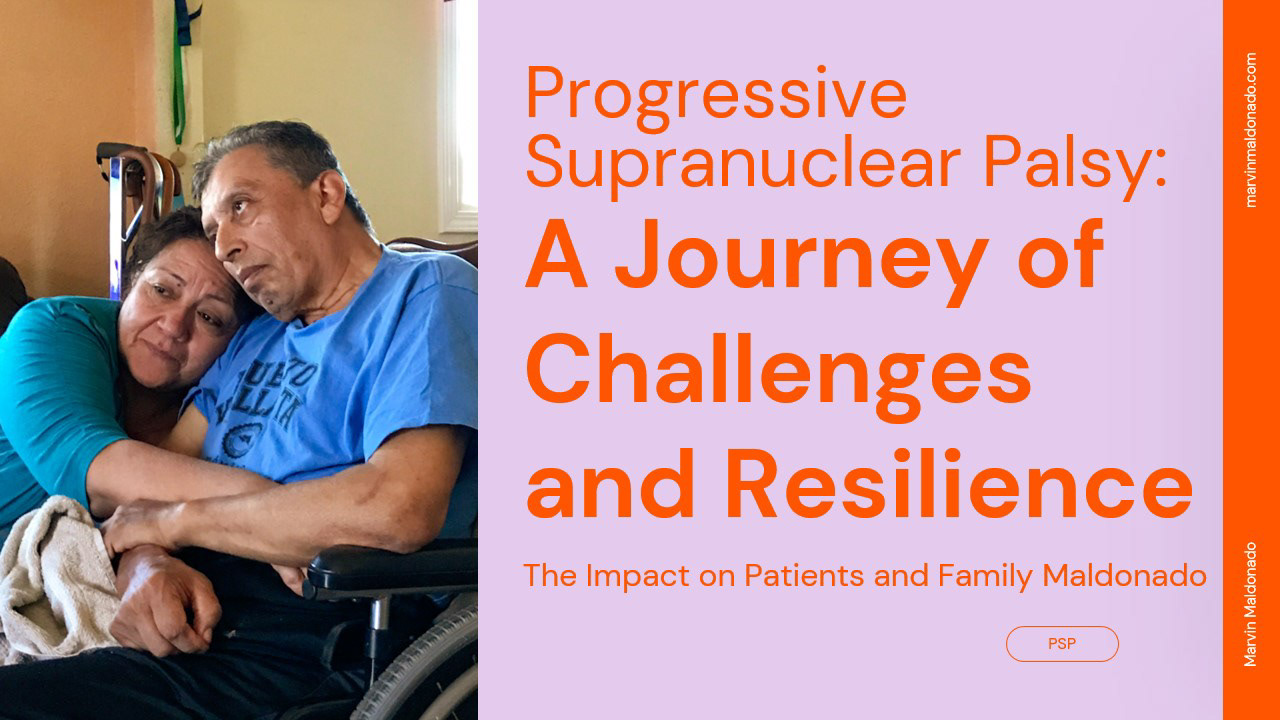 Progressive Supranuclear Palsy:

A Journey of Challenges and Resilience

The Impact on Patients and Family Maldonado

PSP

marvinmaldonado.com

Marvin Maldonado